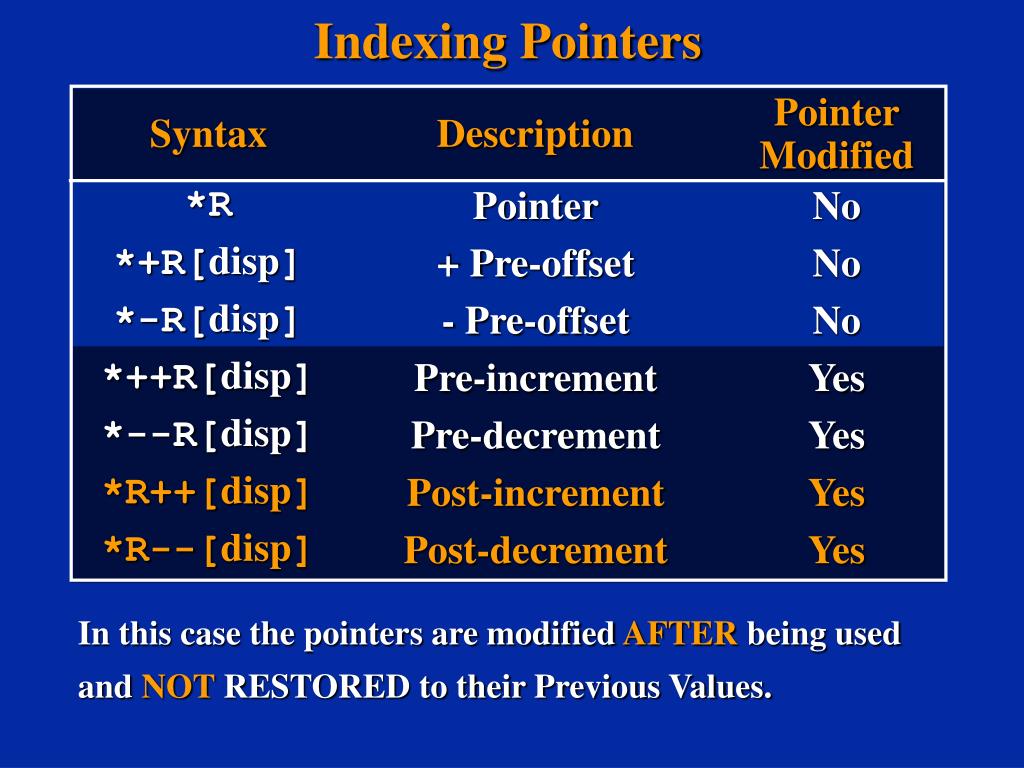 Indexing Pointers

| Syntax | Description | Pointer Modified |
|---|---|---|
| *R | Pointer | No |
| *+R[disp] | + Pre-offset | No |
| *-R[disp] | - Pre-offset | No |
| *++R[disp] | Pre-increment | Yes |
| *--R[disp] | Pre-decrement | Yes |
| *R++[disp] | Post-increment | Yes |
| *R--[disp] | Post-decrement | Yes |

In this case the pointers are modified AFTER being used and NOT RESTORED to their Previous Values.